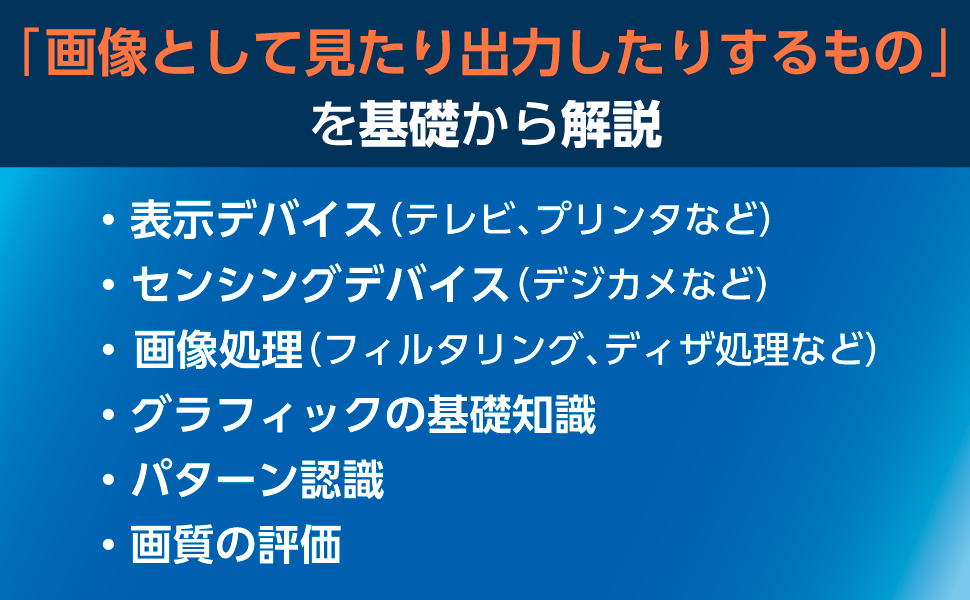 「画像として見たり出力したりするもの」
を基礎から解説

・表示デバイス（テレビ、プリンタなど）
・センシングデバイス（デジカメなど）
・画像処理（フィルタリング、ディザ処理など）
・グラフィックの基礎知識
・パターン認識
・画質の評価